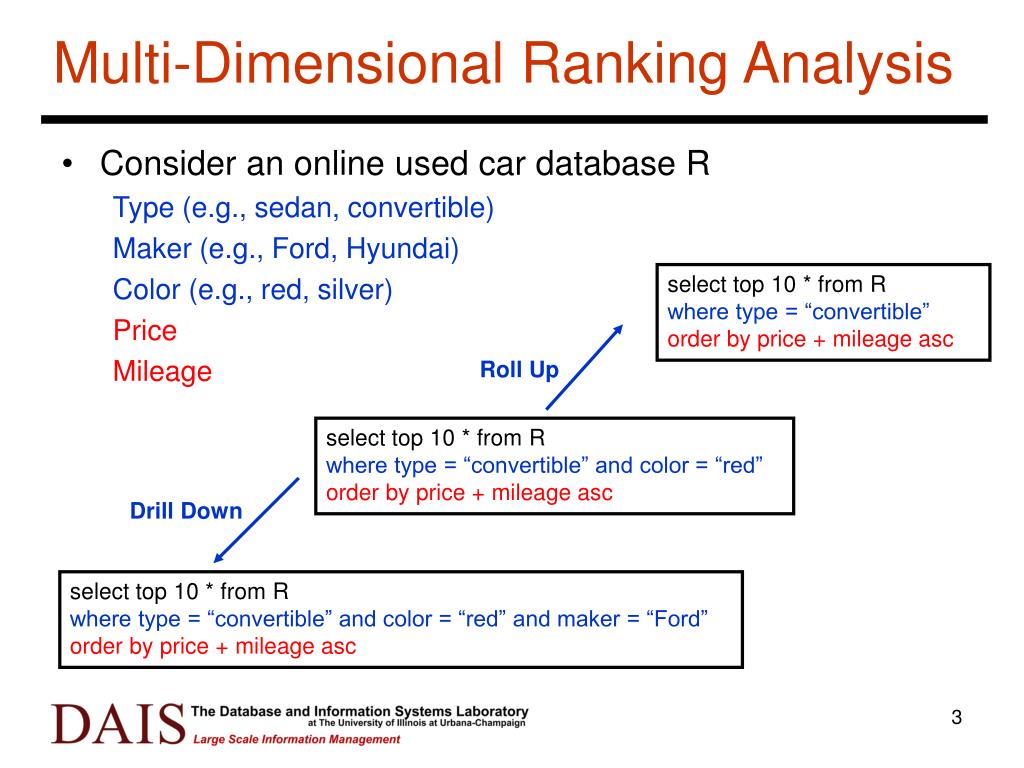 Multi-Dimensional Ranking Analysis

• Consider an online used car database R

Type (e.g., sedan, convertible)

Maker (e.g., Ford, Hyundai)

Color (e.g., red, silver)

Price

Mileage

select top 10 * from R
where type = “convertible”
order by price + mileage asc

Roll Up

select top 10 * from R
where type = “convertible” and color = “red”
order by price + mileage asc

Drill Down

select top 10 * from R
where type = “convertible” and color = “red” and maker = “Ford”
order by price + mileage asc

DAIS The Database and Information Systems Laboratory at The University of Illinois at Urbana-Champaign
Large Scale Information Management

3